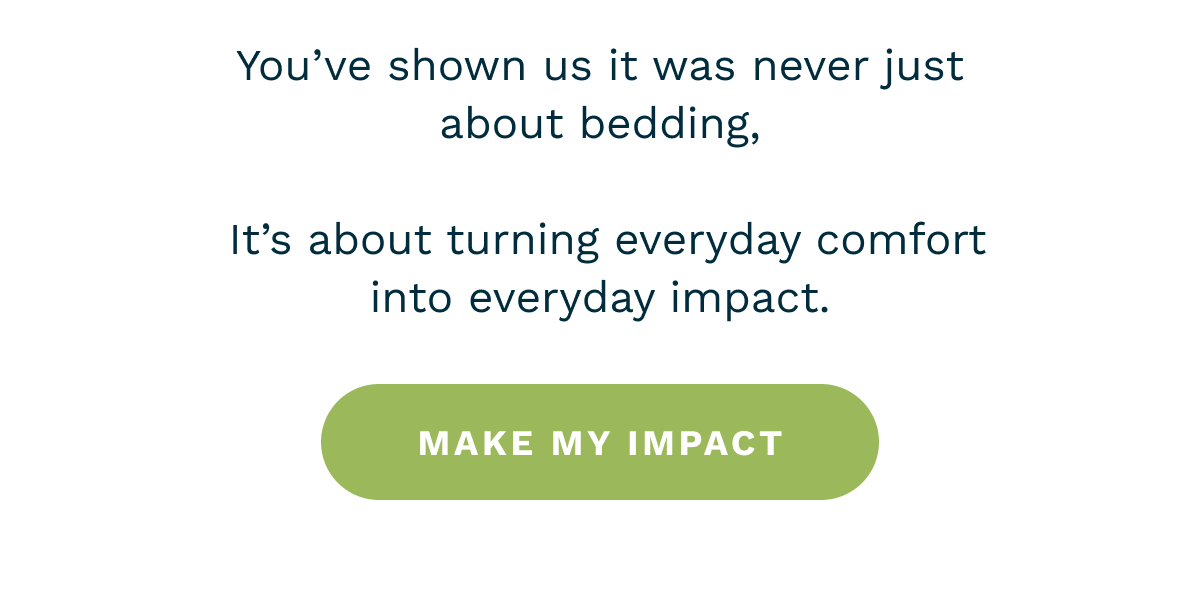 You’ve shown us it was never just about bedding,

It’s about turning everyday comfort into everyday impact.

MAKE MY IMPACT